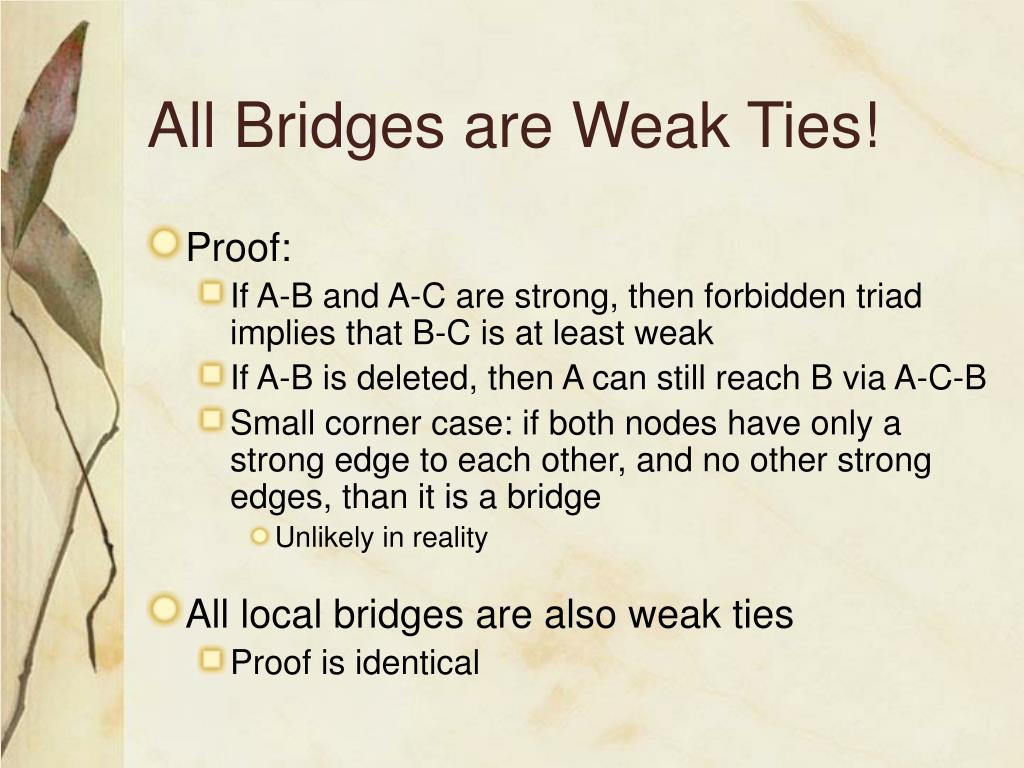 All Bridges are Weak Ties!

Proof:

If A-B and A-C are strong, then forbidden triad implies that B-C is at least weak

If A-B is deleted, then A can still reach B via A-C-B

Small corner case: if both nodes have only a strong edge to each other, and no other strong edges, than it is a bridge

Unlikely in reality

All local bridges are also weak ties

Proof is identical